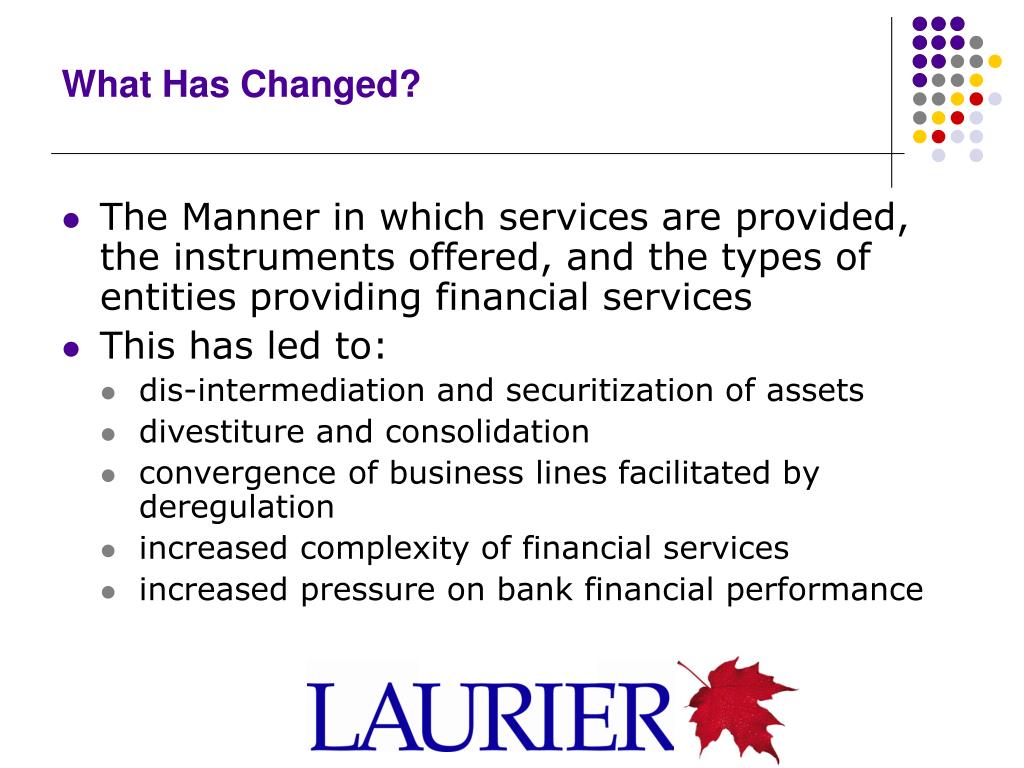 What Has Changed?

- The Manner in which services are provided, the instruments offered, and the types of entities providing financial services
- This has led to:
  - dis-intermediation and securitization of assets
  - divestiture and consolidation
  - convergence of business lines facilitated by deregulation
  - increased complexity of financial services
  - increased pressure on bank financial performance

LAURIER